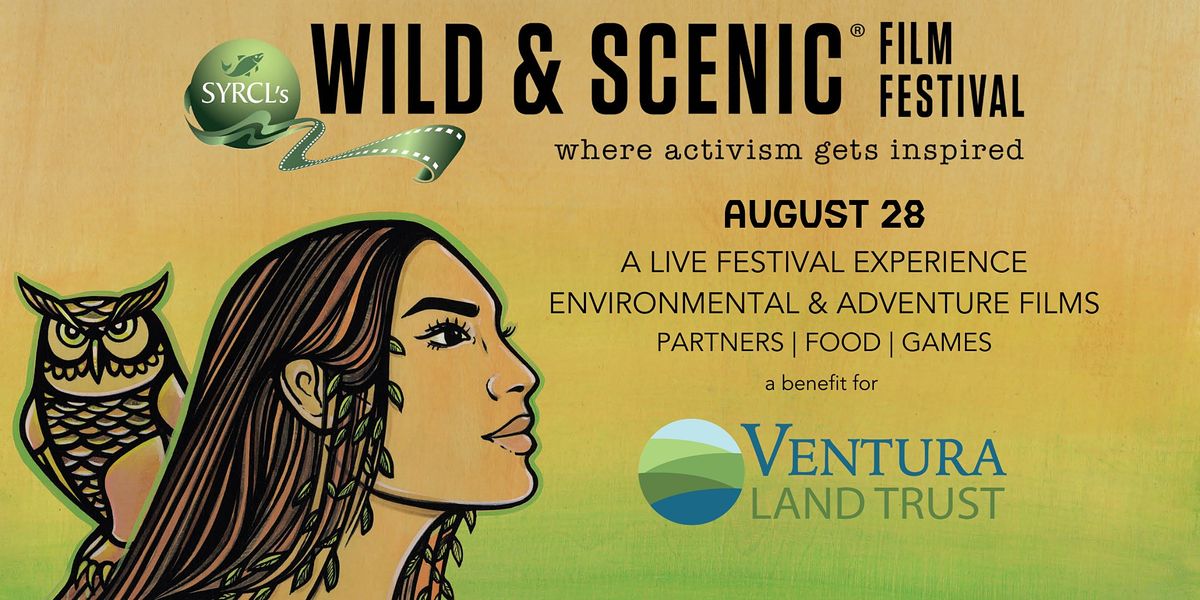 SYRCL's WILD & SCENIC® FILM FESTIVAL

where activism gets inspired

AUGUST 28

A LIVE FESTIVAL EXPERIENCE

ENVIRONMENTAL & ADVENTURE FILMS

PARTNERS | FOOD | GAMES

a benefit for

VENTURA LAND TRUST